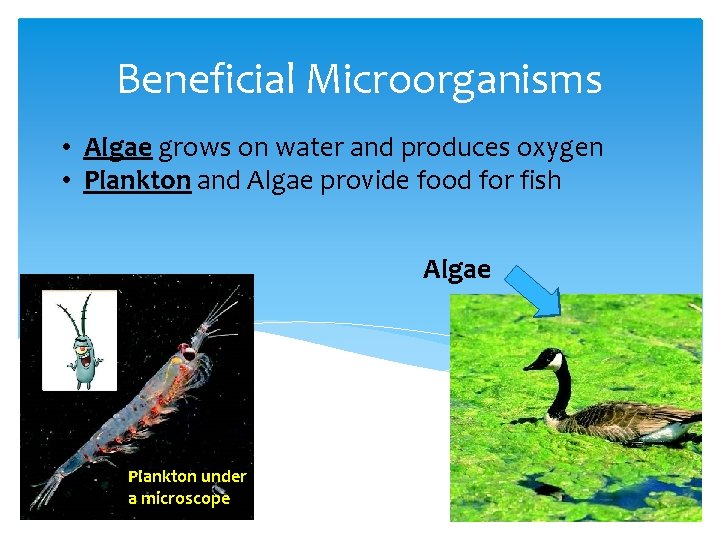 Beneficial Microorganisms

• Algae grows on water and produces oxygen
• Plankton and Algae provide food for fish

Algae

Plankton under a microscope